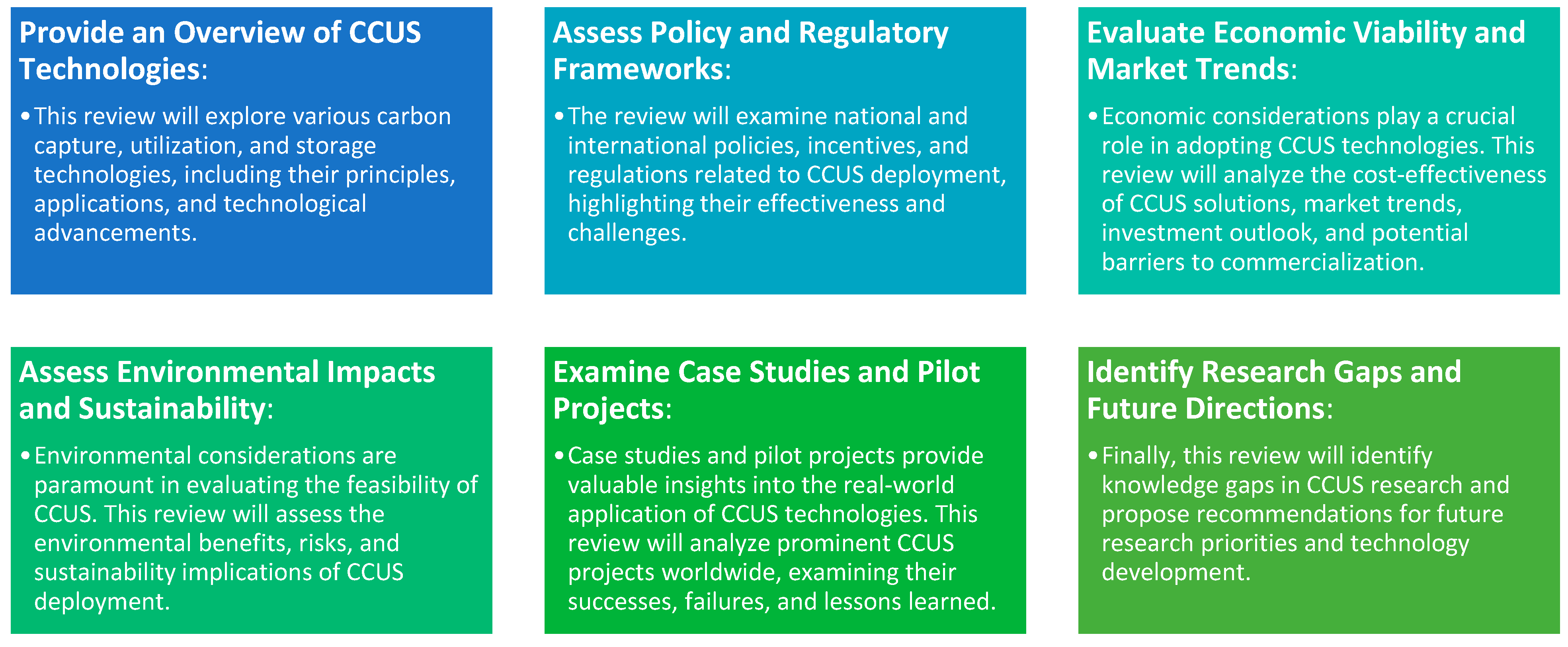 Provide an Overview of CCUS Technologies:

• This review will explore various carbon capture, utilization, and storage technologies, including their principles, applications, and technological advancements.

Assess Policy and Regulatory Frameworks:

• The review will examine national and international policies, incentives, and regulations related to CCUS deployment, highlighting their effectiveness and challenges.

Evaluate Economic Viability and Market Trends:

• Economic considerations play a crucial role in adopting CCUS technologies. This review will analyze the cost-effectiveness of CCUS solutions, market trends, investment outlook, and potential barriers to commercialization.

Assess Environmental Impacts and Sustainability:

• Environmental considerations are paramount in evaluating the feasibility of CCUS. This review will assess the environmental benefits, risks, and sustainability implications of CCUS deployment.

Examine Case Studies and Pilot Projects:

• Case studies and pilot projects provide valuable insights into the real-world application of CCUS technologies. This review will analyze prominent CCUS projects worldwide, examining their successes, failures, and lessons learned.

Identify Research Gaps and Future Directions:

• Finally, this review will identify knowledge gaps in CCUS research and propose recommendations for future research priorities and technology development.